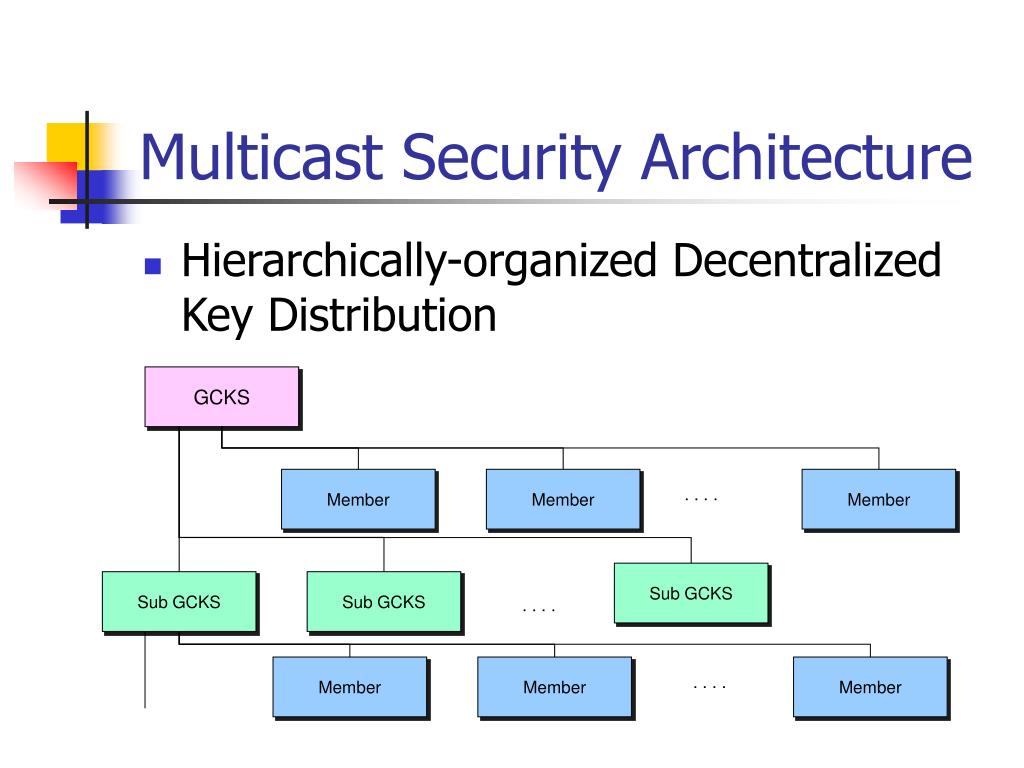 Multicast Security Architecture

Hierarchically-organized Decentralized Key Distribution

GCKS

Member

Member

. . . .

Member

Sub GCKS

Sub GCKS

. . . .

Sub GCKS

Member

Member

. . . .

Member